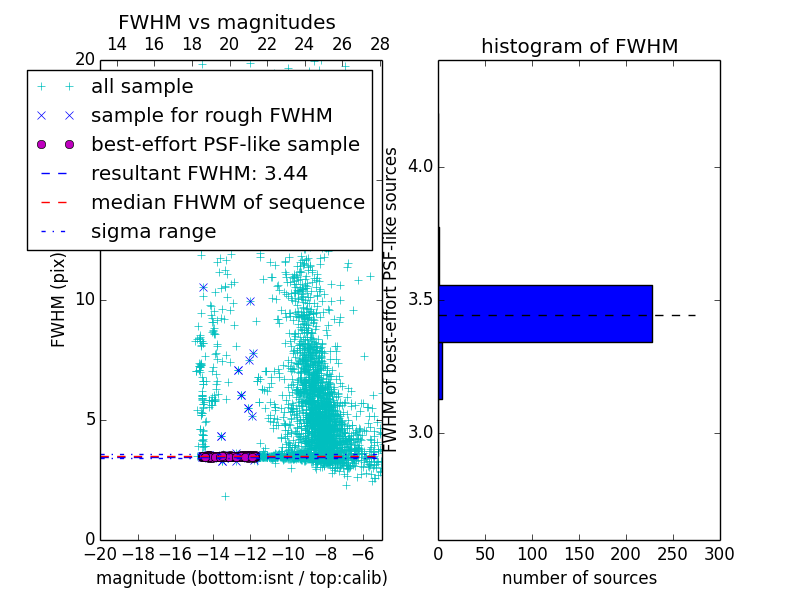 FWHM vs magnitudes

14 16 18 20 22 24 26 28

20

all sample

sample for rough FWHM

best-effort PSF-like sample

resultant FWHM: 3.44

median FHWM of sequence

sigma range

FWHM (pix)

10

5

0

−20 −18 −16 −14 −12 −10 −8 −6

magnitude (bottom:isnt / top:calib)

histogram of FWHM

FWHM of best-effort PSF-like sources

4.0

3.5

3.0

0 50 100 150 200 250 300

number of sources